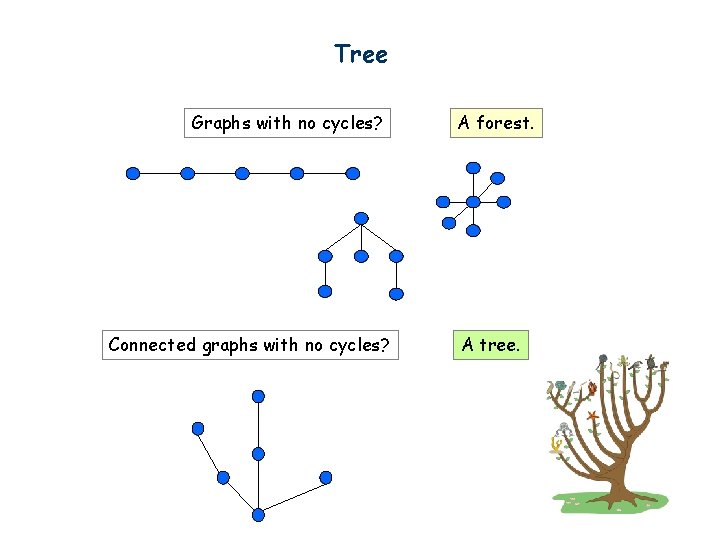 Tree

Graphs with no cycles?

A forest.

Connected graphs with no cycles?

A tree.